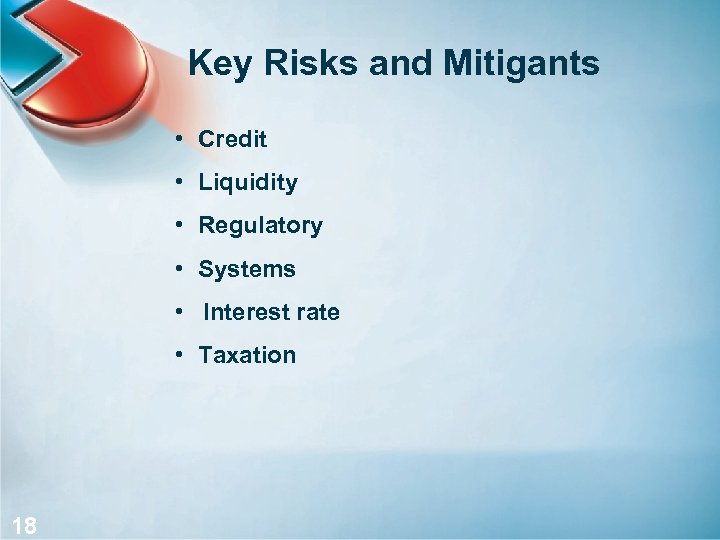 Key Risks and Mitigants

• Credit
• Liquidity
• Regulatory
• Systems
• Interest rate
• Taxation

18